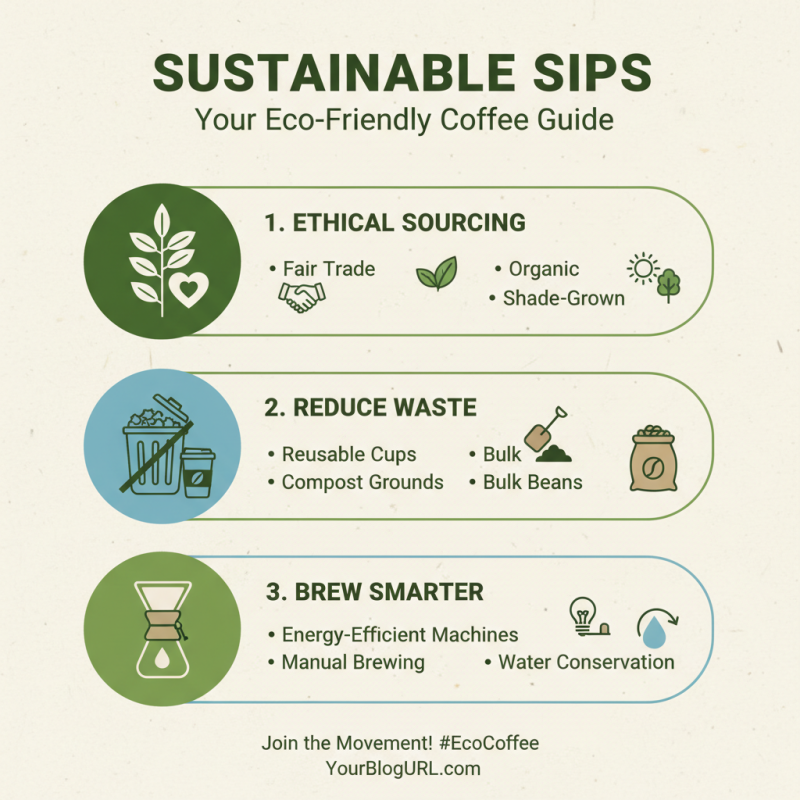 SUSTAINABLE SIPS

Your Eco-Friendly Coffee Guide

1. ETHICAL SOURCING

• Fair Trade

• Organic

• Shade-Grown

2. REDUCE WASTE

• Reusable Cups

• Compost Grounds

• Bulk

• Bulk Beans

3. BREW SMARTER

• Energy-Efficient Machines

• Manual Brewing

• Water Conservation

Join the Movement! #EcoCoffee

YourBlogURL.com